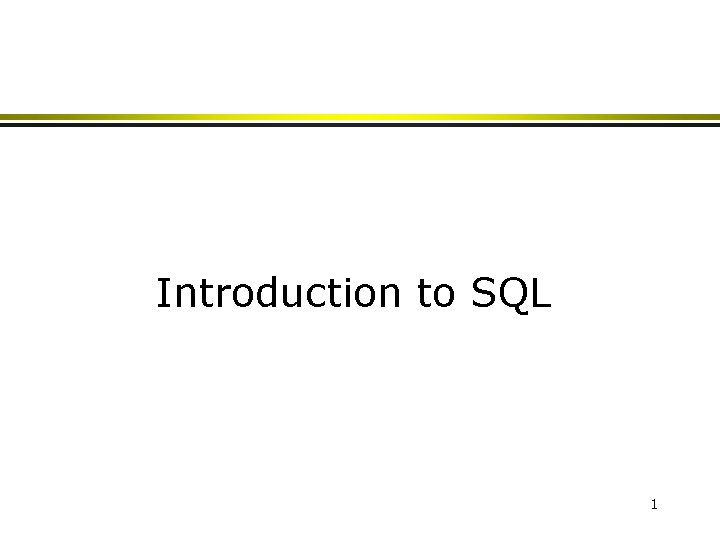 Introduction to SQL

1